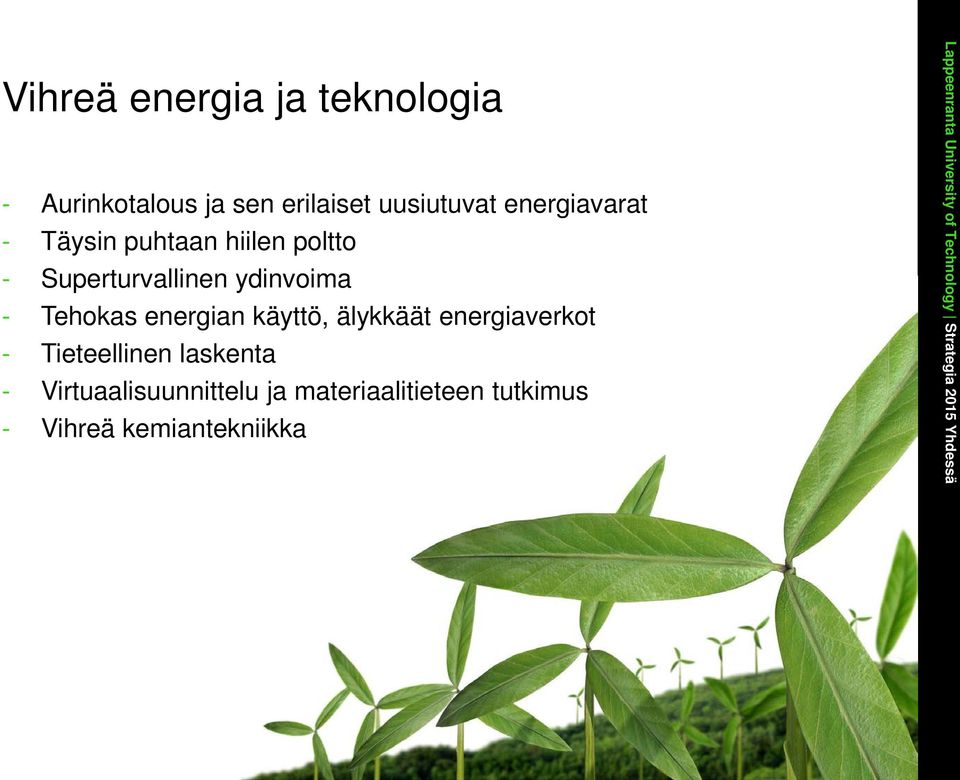 Vihreä energia ja teknologia

- Aurinkotalous ja sen erilaiset uusiutuvat energiavarat
- Täysin puhtaan hiilen poltto
- Superturvallinen ydinvoima
- Tehokas energian käyttö, älykkäät energiaverkot
- Tieteellinen laskenta
- Virtuaalisuunnittelu ja materiaalitieteen tutkimus
- Vihreä kemiantekniikka

Lappeenranta University of Technology | Strategia 2015 Yhdessä